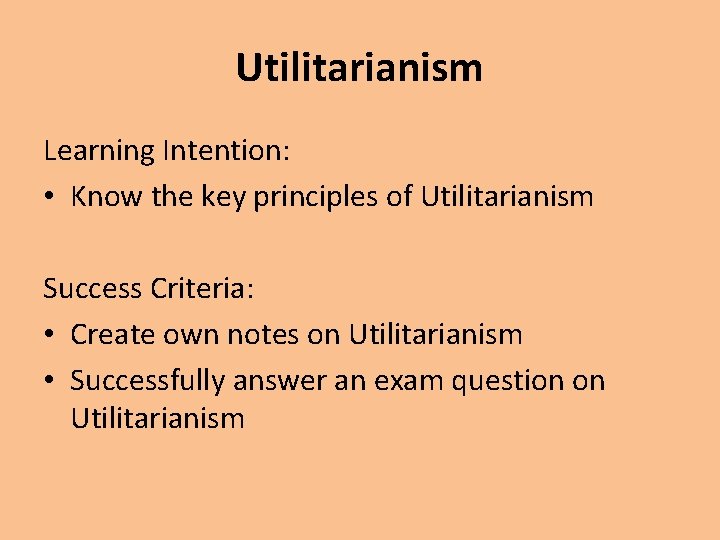 Utilitarianism

Learning Intention:
• Know the key principles of Utilitarianism

Success Criteria:
• Create own notes on Utilitarianism
• Successfully answer an exam question on Utilitarianism